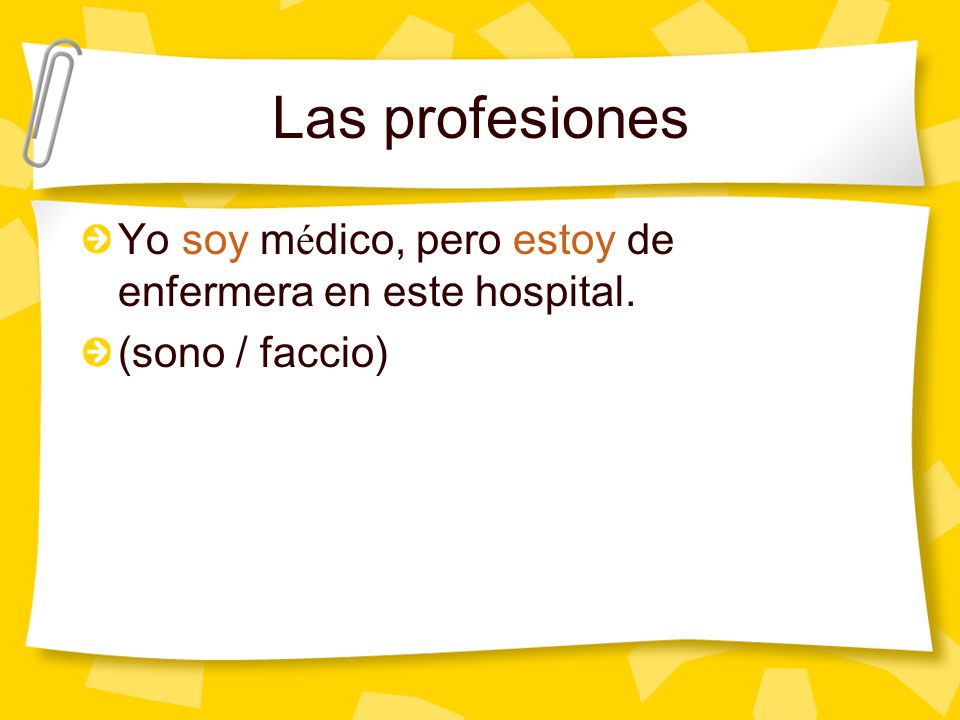 Las profesiones

Yo soy médico, pero estoy de enfermera en este hospital.

(sono / faccio)